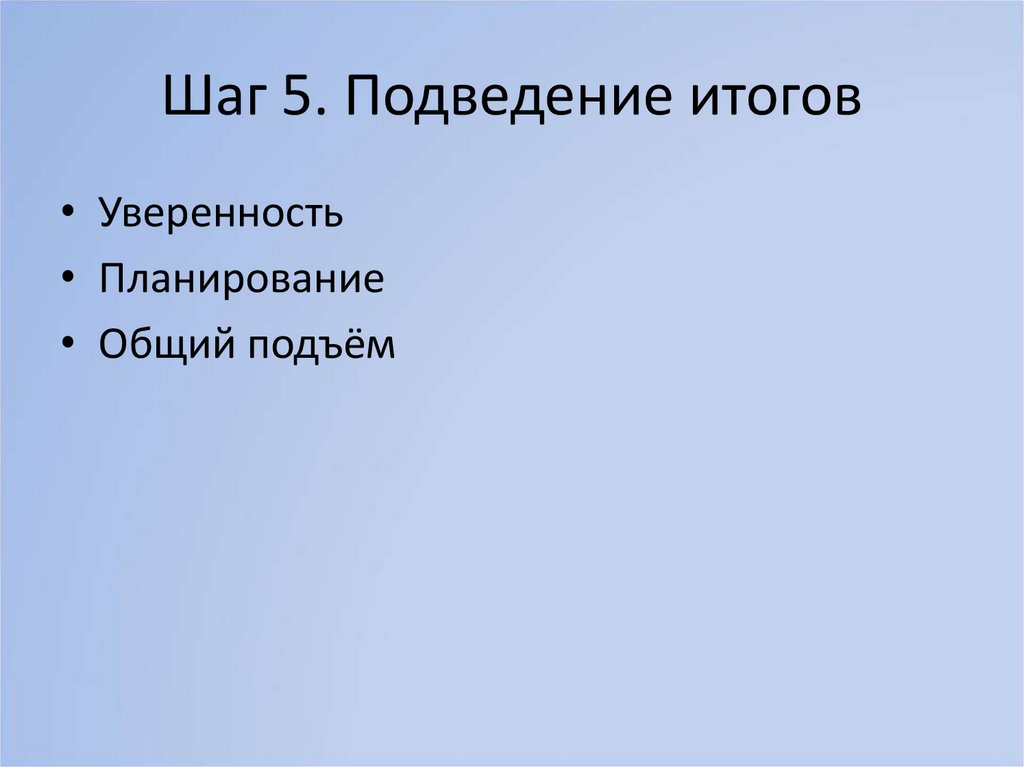 Шаг 5. Подведение итогов

• Уверенность
• Планирование
• Общий подъём